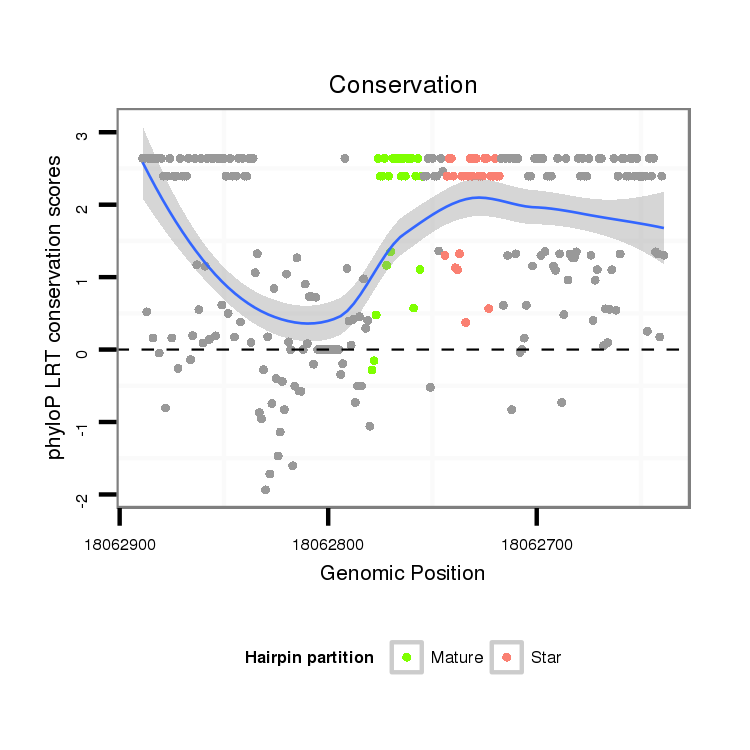 Conservation

phyloP LRT conservation scores

3
2
1
0
-1
-2

18062900
18062800
18062700

Genomic Position

Hairpin partition
Mature
Star